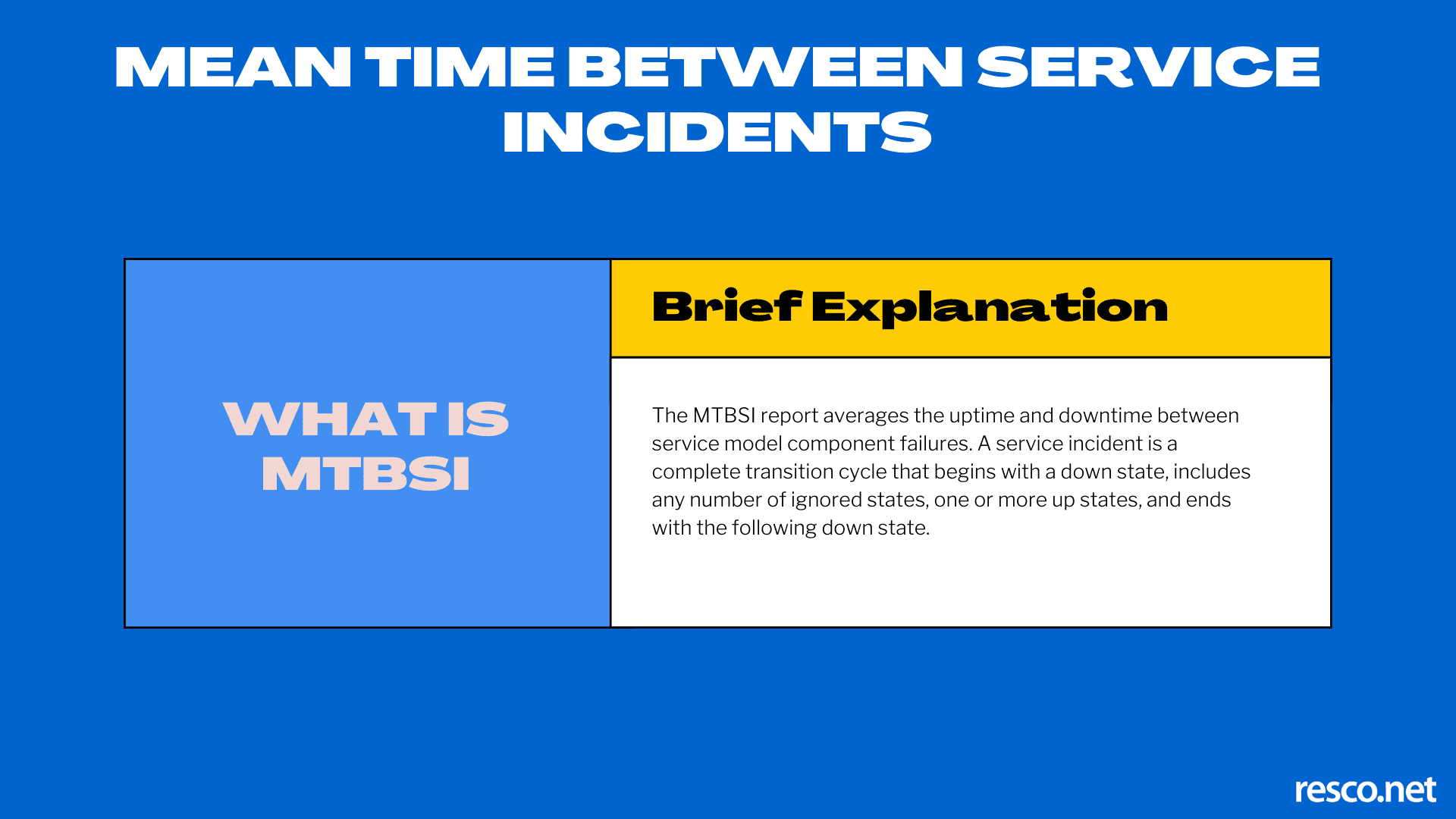 MEAN TIME BETWEEN SERVICE INCIDENTS

WHAT IS MTBSI

Brief Explanation

The MTBSI report averages the uptime and downtime between service model component failures. A service incident is a complete transition cycle that begins with a down state, includes any number of ignored states, one or more up states, and ends with the following down state.

resco.net